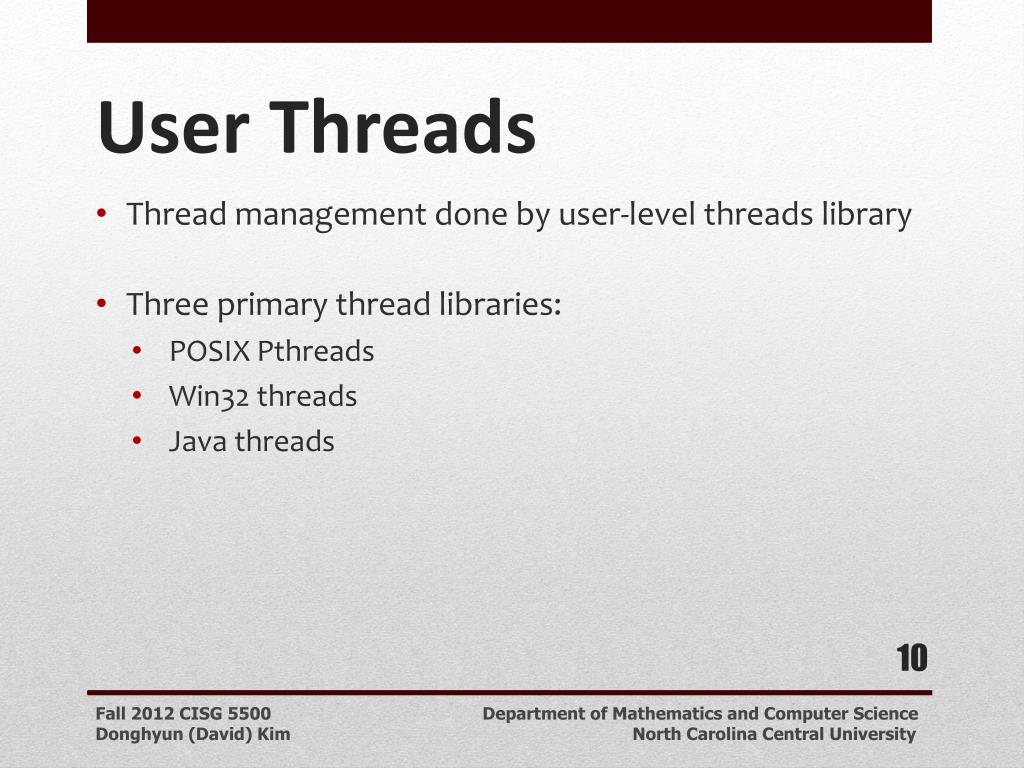 User Threads

• Thread management done by user-level threads library

• Three primary thread libraries:
  • POSIX Pthreads
  • Win32 threads
  • Java threads

10

Fall 2012 CISG 5500
Donghyun (David) Kim

Department of Mathematics and Computer Science
North Carolina Central University